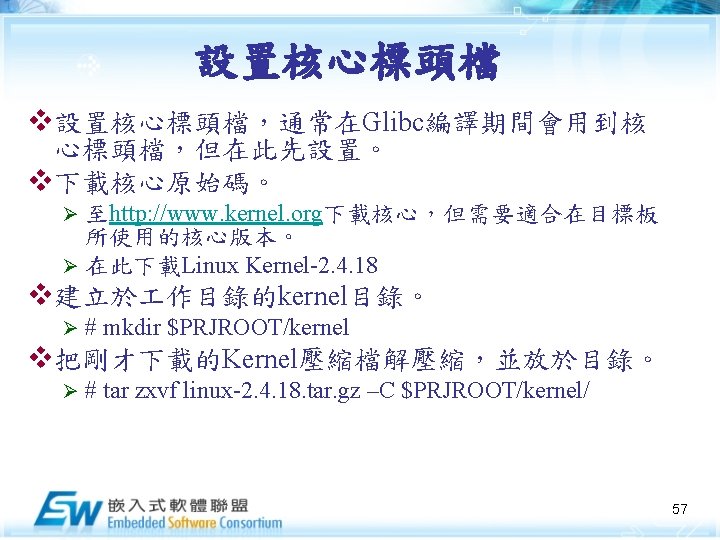 設置核心標頭檔

❖設置核心標頭檔，通常在Glibc編譯期間會用到核心標頭檔，但在此先設置。

❖下載核心原始碼。

➢ 至http://www.kernel.org下載核心，但需要適合在目標板所使用的核心版本。

➢ 在此下載Linux Kernel-2.4.18

❖建立於工作目錄的kernel目錄。

➢ # mkdir $PRJROOT/kernel

❖把剛才下載的Kernel壓縮檔解壓縮，並放於目錄。

➢ # tar zxvf linux-2.4.18.tar.gz –C $PRJROOT/kernel/

ESW 嵌入式軟體聯盟
Embedded Software Consortium

57